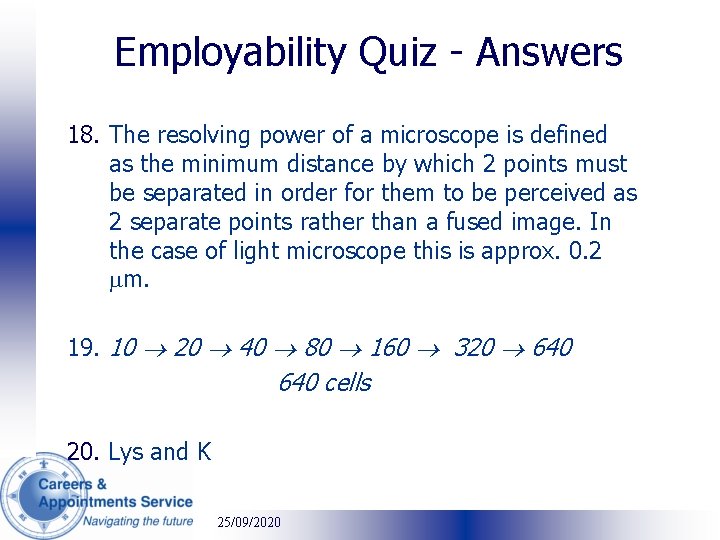 Employability Quiz - Answers

18. The resolving power of a microscope is defined as the minimum distance by which 2 points must be separated in order for them to be perceived as 2 separate points rather than a fused image. In the case of light microscope this is approx. 0.2 μm.

19. $10 \rightarrow 20 \rightarrow 40 \rightarrow 80 \rightarrow 160 \rightarrow 320 \rightarrow 640$
640 cells

20. Lys and K

Careers & Appointments Service
Navigating the future

25/09/2020